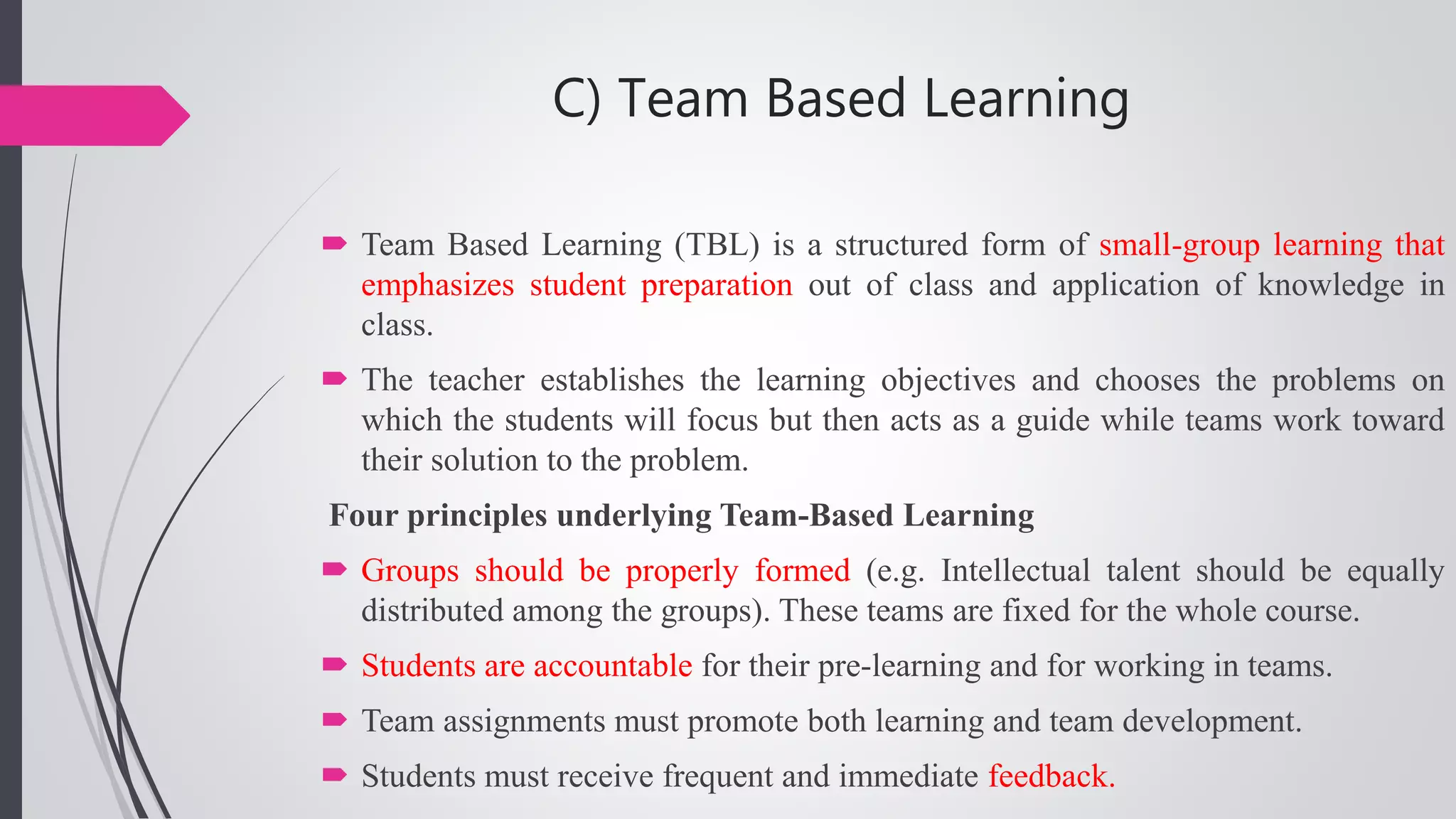 C) Team Based Learning

Team Based Learning (TBL) is a structured form of small-group learning that emphasizes student preparation out of class and application of knowledge in class.

The teacher establishes the learning objectives and chooses the problems on which the students will focus but then acts as a guide while teams work toward their solution to the problem.

Four principles underlying Team-Based Learning

Groups should be properly formed (e.g. Intellectual talent should be equally distributed among the groups). These teams are fixed for the whole course.

Students are accountable for their pre-learning and for working in teams.

Team assignments must promote both learning and team development.

Students must receive frequent and immediate feedback.